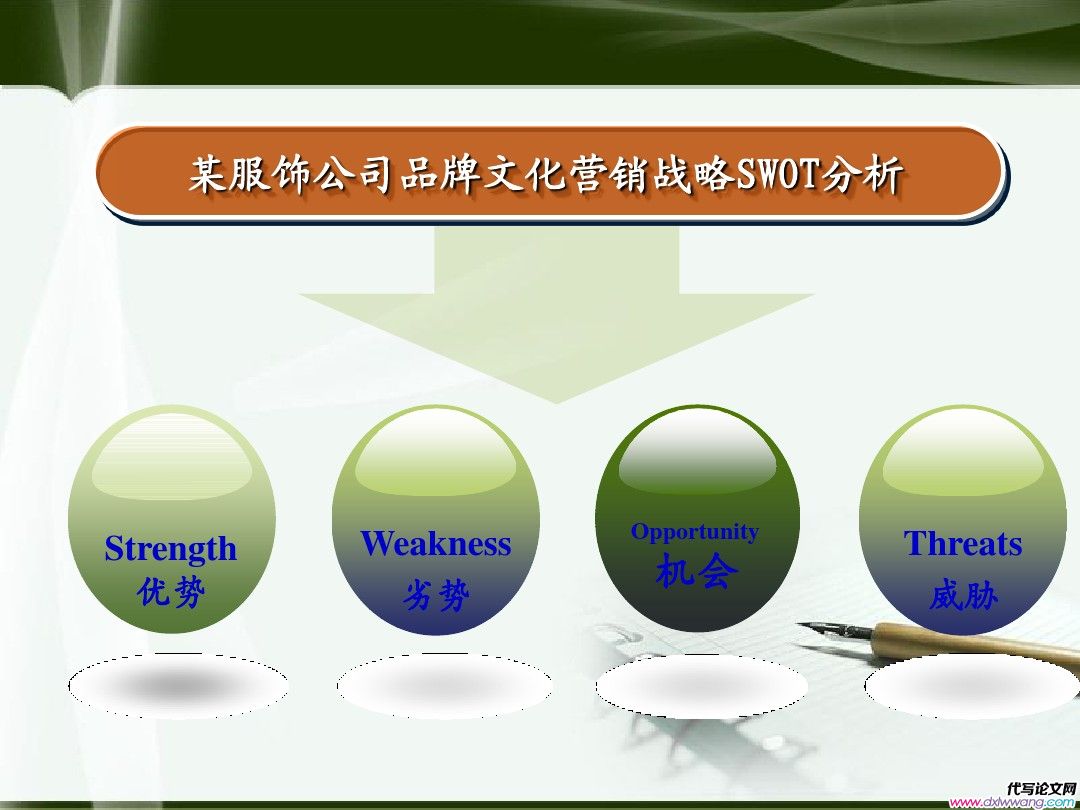 某服饰公司品牌文化营销战略SWOT分析

Strength
优势

Weakness
劣势

Opportunity
机会

Threats
威胁

代写论文网
www.dxlwwang.com